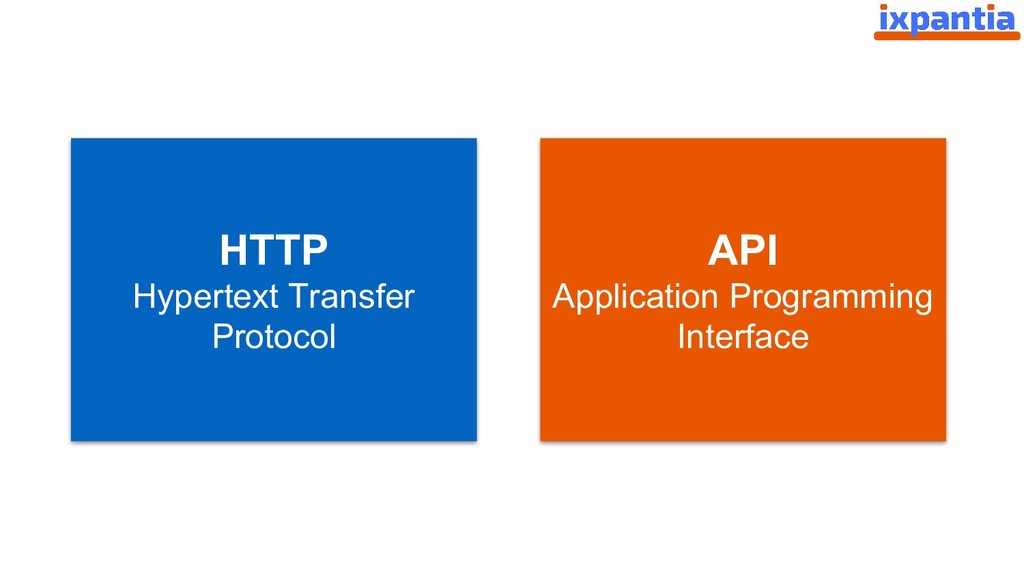 ixpantia

HTTP
Hypertext Transfer Protocol

API
Application Programming Interface